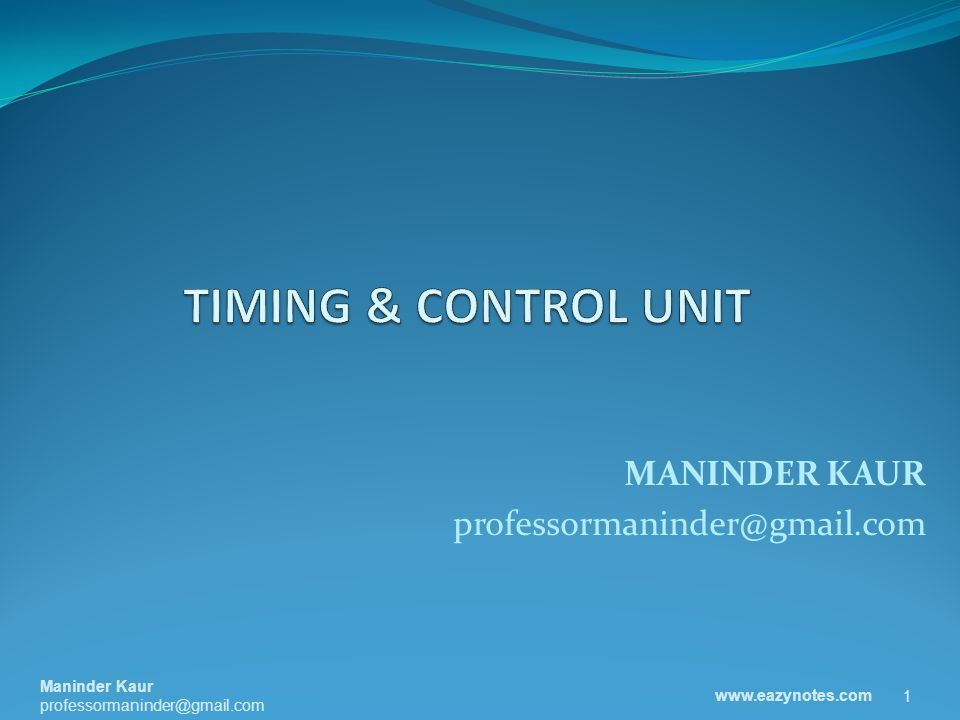 TIMING & CONTROL UNIT

MANINDER KAUR
professormaninder@gmail.com

Maninder Kaur
professormaninder@gmail.com

www.eazynotes.com

1